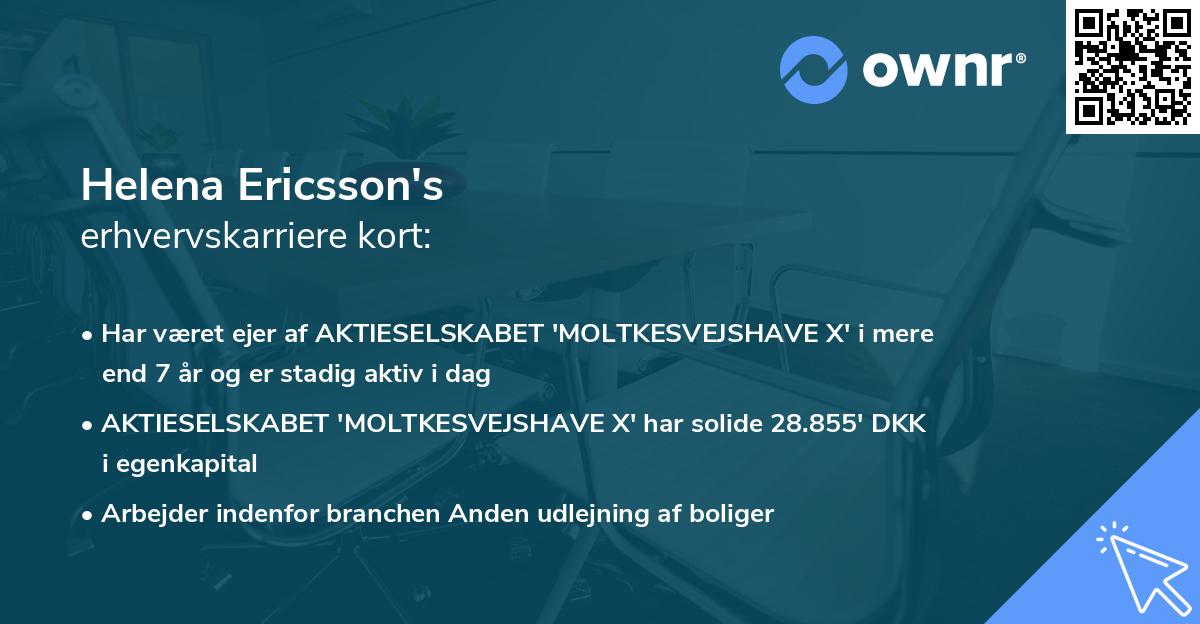 ownr®

Helena Ericsson's
erhvervskarriere kort:

• Har været ejer af AKTIESELSKABET 'MOLTKESVEJSHAVE X' i mere end 7 år og er stadig aktiv i dag

• AKTIESELSKABET 'MOLTKESVEJSHAVE X' har solide 28.855' DKK i egenkapital

• Arbejder indenfor branchen Anden udlejning af boliger